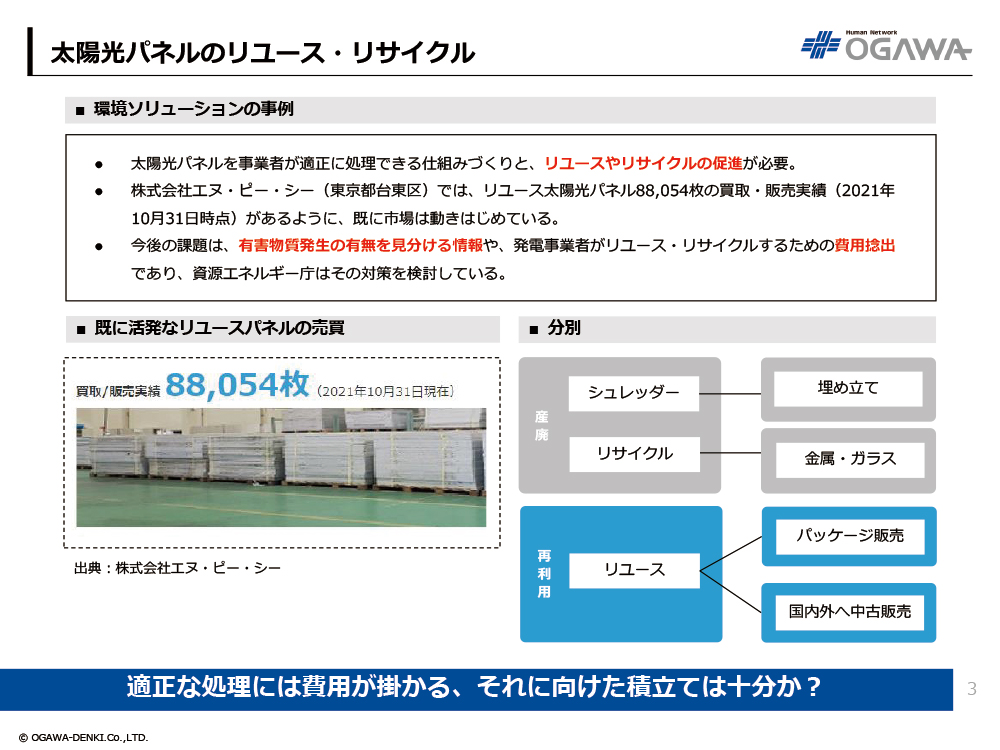 太陽光パネルのリユース・リサイクル

Human Network OGAWA

■ 環境ソリューションの事例

● 太陽光パネルを事業者が適正に処理できる仕組みづくりと、リユースやリサイクルの促進が必要。

● 株式会社エヌ・ピー・シー（東京都台東区）では、リユース太陽光パネル88,054枚の買取・販売実績（2021年10月31日時点）があるように、既に市場は動きはじめている。

● 今後の課題は、有害物質発生の有無を見分ける情報や、発電事業者がリユース・リサイクルするための費用捻出であり、資源エネルギー庁はその対策を検討している。

■ 既に活発なリユースパネルの売買

買取/販売実績 88,054枚（2021年10月31日現在）

出典：株式会社エヌ・ピー・シー

■ 分別

産廃

シュレッダー

リサイクル

埋め立て

金属・ガラス

再利用

リユース

パッケージ販売

国内外へ中古販売

適正な処理には費用が掛かる、それに向けた積立ては十分か？

3

© OGAWA-DENKI.Co.,LTD.